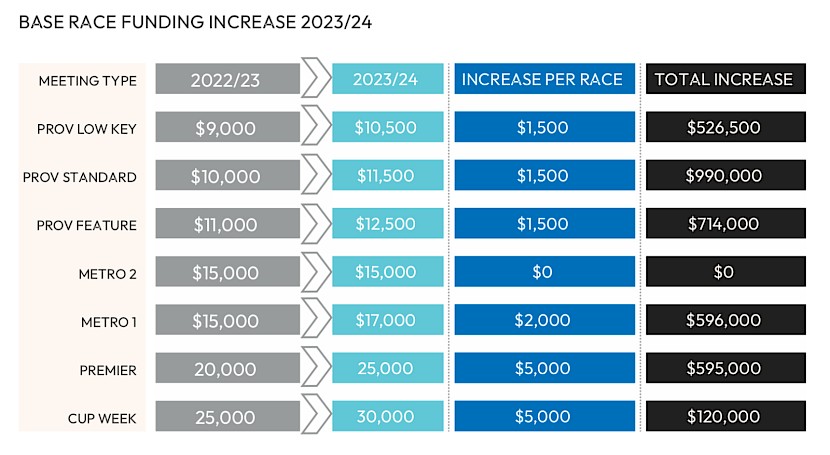 BASE RACE FUNDING INCREASE 2023/24

| MEETING TYPE | 2022/23 | 2023/24 | INCREASE PER RACE | TOTAL INCREASE |
|---|---|---|---|---|
| PROV LOW KEY | \$9,000 | \$10,500 | \$1,500 | \$526,500 |
| PROV STANDARD | \$10,000 | \$11,500 | \$1,500 | \$990,000 |
| PROV FEATURE | \$11,000 | \$12,500 | \$1,500 | \$714,000 |
| METRO 2 | \$15,000 | \$15,000 | \$0 | \$0 |
| METRO 1 | \$15,000 | \$17,000 | \$2,000 | \$596,000 |
| PREMIER | 20,000 | 25,000 | \$5,000 | \$595,000 |
| CUP WEEK | 25,000 | 30,000 | \$5,000 | \$120,000 |